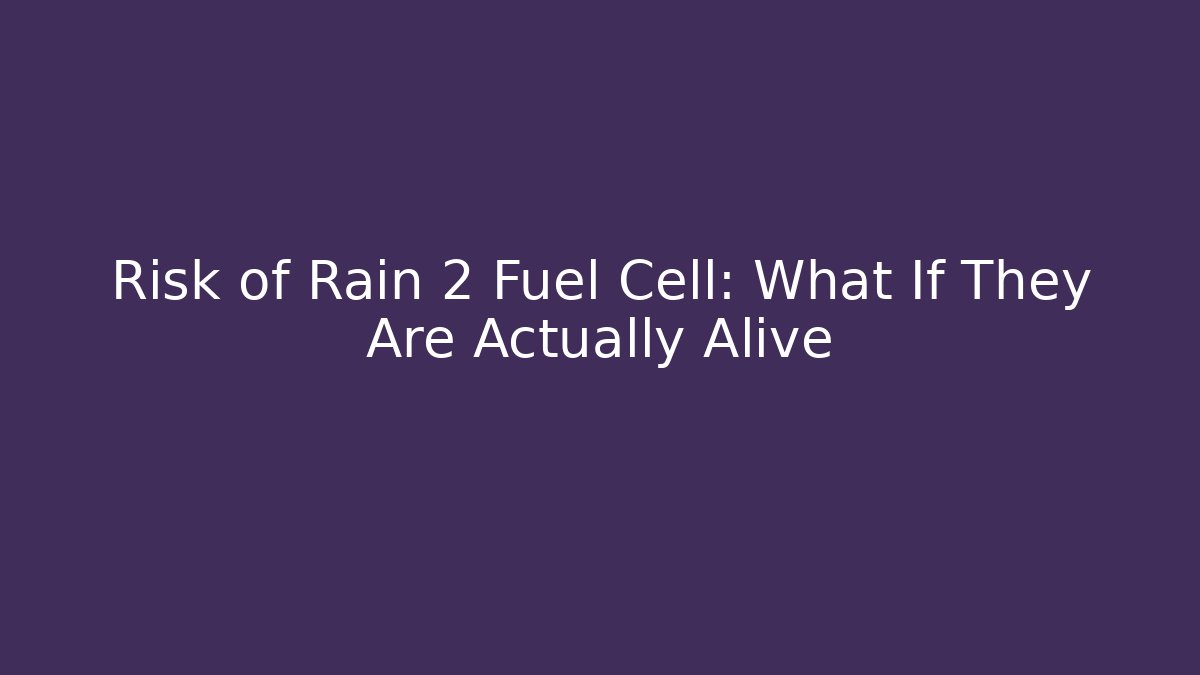 Risk of Rain 2 Fuel Cell: What If They Are Actually Alive